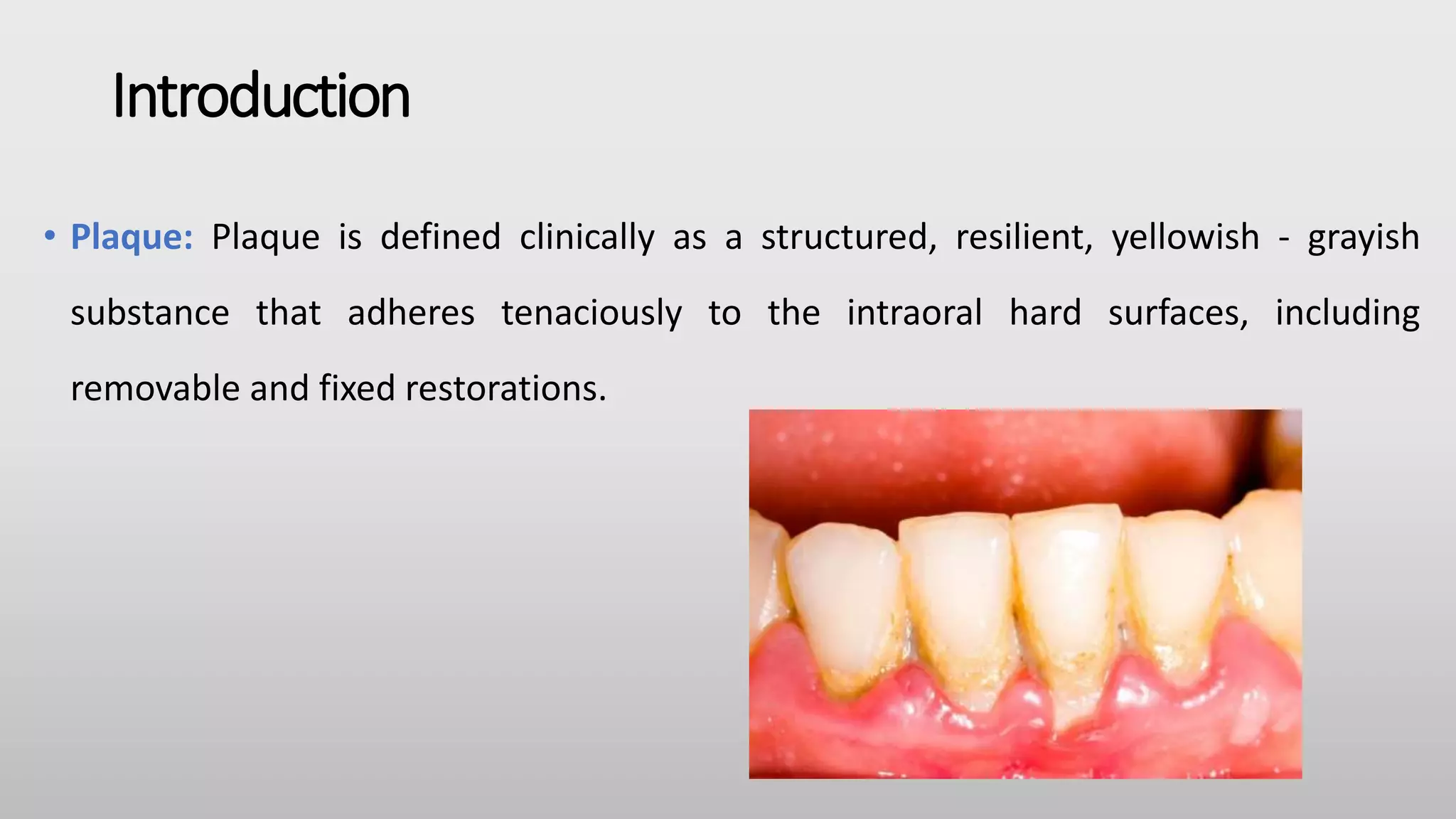 Introduction

• Plaque: Plaque is defined clinically as a structured, resilient, yellowish - grayish substance that adheres tenaciously to the intraoral hard surfaces, including removable and fixed restorations.